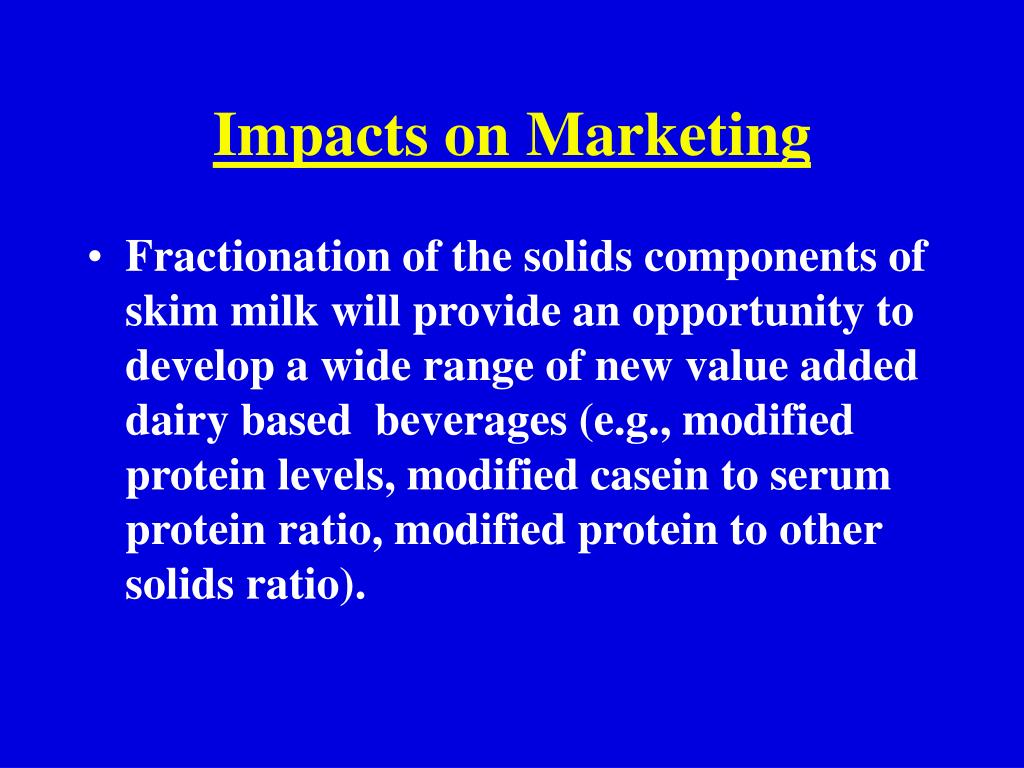 Impacts on Marketing

• Fractionation of the solids components of skim milk will provide an opportunity to develop a wide range of new value added dairy based beverages (e.g., modified protein levels, modified casein to serum protein ratio, modified protein to other solids ratio).